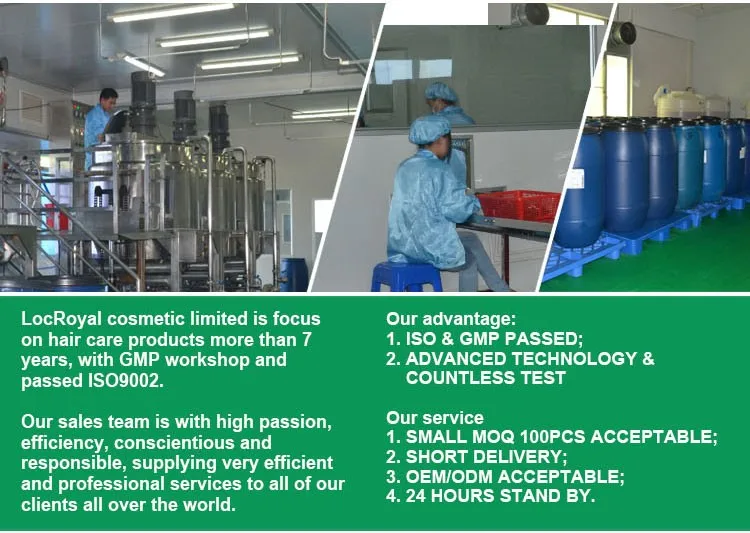 LocRoyal cosmetic limited is focus on hair care products more than 7 years, with GMP workshop and passed ISO9002.

Our sales team is with high passion, efficiency, conscientious and responsible, supplying very efficient and professional services to all of our clients all over the world.

Our advantage:
1. ISO & GMP PASSED;
2. ADVANCED TECHNOLOGY & COUNTLESS TEST

Our service
1. SMALL MOQ 100PCS ACCEPTABLE;
2. SHORT DELIVERY;
3. OEM/ODM ACCEPTABLE;
4. 24 HOURS STAND BY.